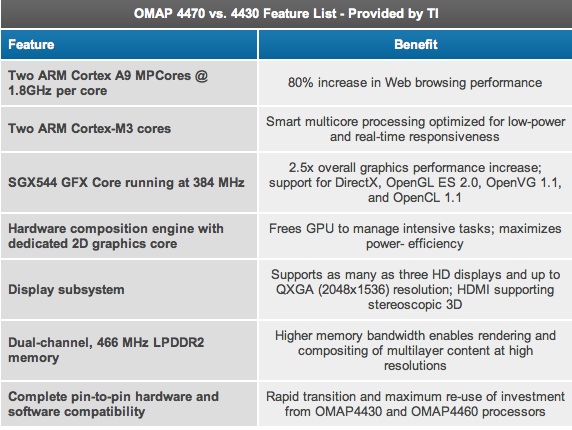 OMAP 4470 vs. 4430 Feature List - Provided by TI

| Feature | Benefit |
|---|---|
| Two ARM Cortex A9 MPCores @ 1.8GHz per core | 80% increase in Web browsing performance |
| Two ARM Cortex-M3 cores | Smart multicore processing optimized for low-power and real-time responsiveness |
| SGX544 GFX Core running at 384 MHz | 2.5x overall graphics performance increase; support for DirectX, OpenGL ES 2.0, OpenVG 1.1, and OpenCL 1.1 |
| Hardware composition engine with dedicated 2D graphics core | Frees GPU to manage intensive tasks; maximizes power- efficiency |
| Display subsystem | Supports as many as three HD displays and up to QXGA (2048x1536) resolution; HDMI supporting stereoscopic 3D |
| Dual-channel, 466 MHz LPDDR2 memory | Higher memory bandwidth enables rendering and compositing of multilayer content at high resolutions |
| Complete pin-to-pin hardware and software compatibility | Rapid transition and maximum re-use of investment from OMAP4430 and OMAP4460 processors |